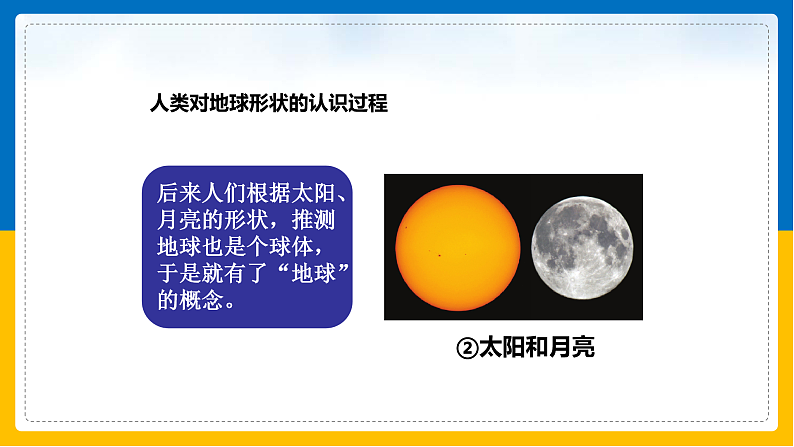 人类对地球形状的认识过程

后来人们根据太阳、月亮的形状，推测地球也是个球体，于是就有了“地球”的概念。

②太阳和月亮